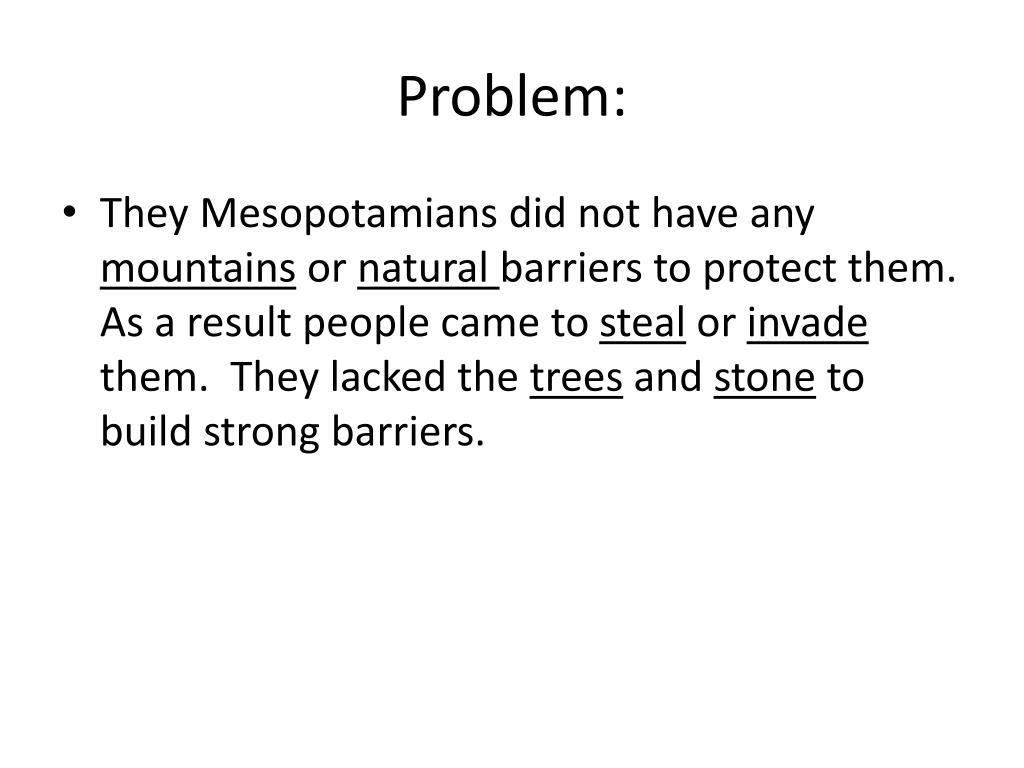 Problem:

• They Mesopotamians did not have any mountains or natural barriers to protect them. As a result people came to steal or invade them.  They lacked the trees and stone to build strong barriers.